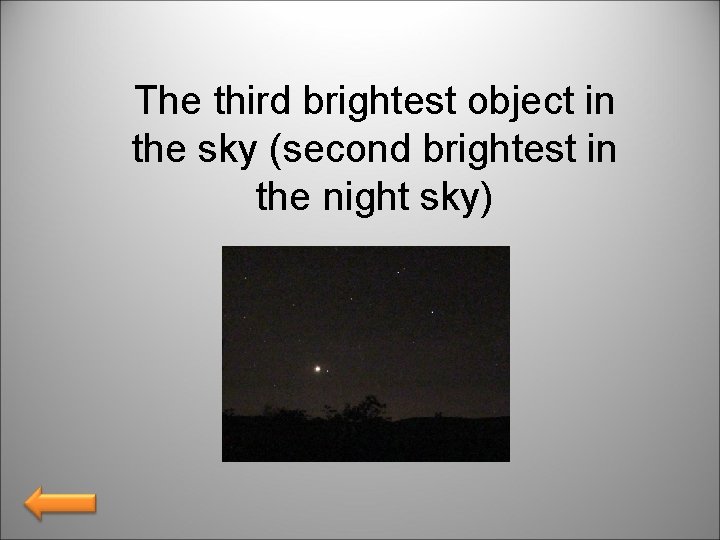 The third brightest object in the sky (second brightest in the night sky)